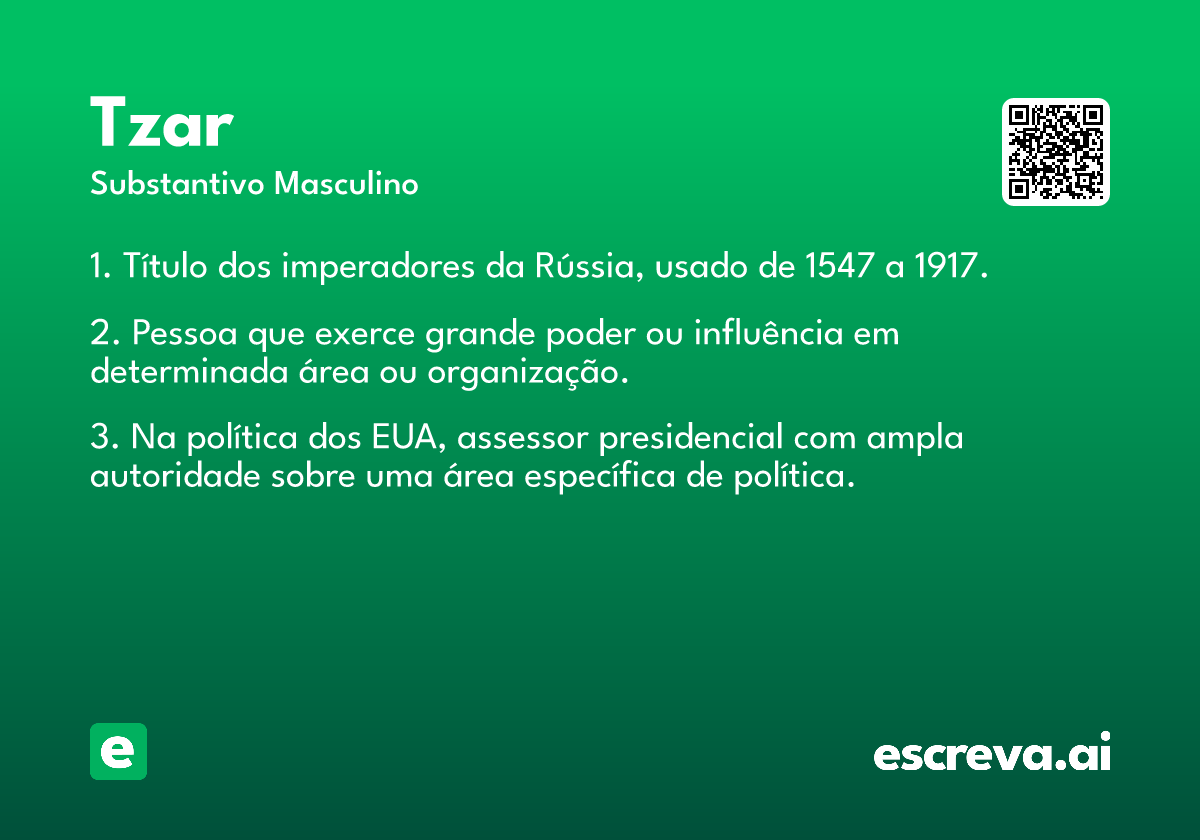 Tzar
Substantivo Masculino

1. Título dos imperadores da Rússia, usado de 1547 a 1917.

2. Pessoa que exerce grande poder ou influência em determinada área ou organização.

3. Na política dos EUA, assessor presidencial com ampla autoridade sobre uma área específica de política.

e

escreva.ai